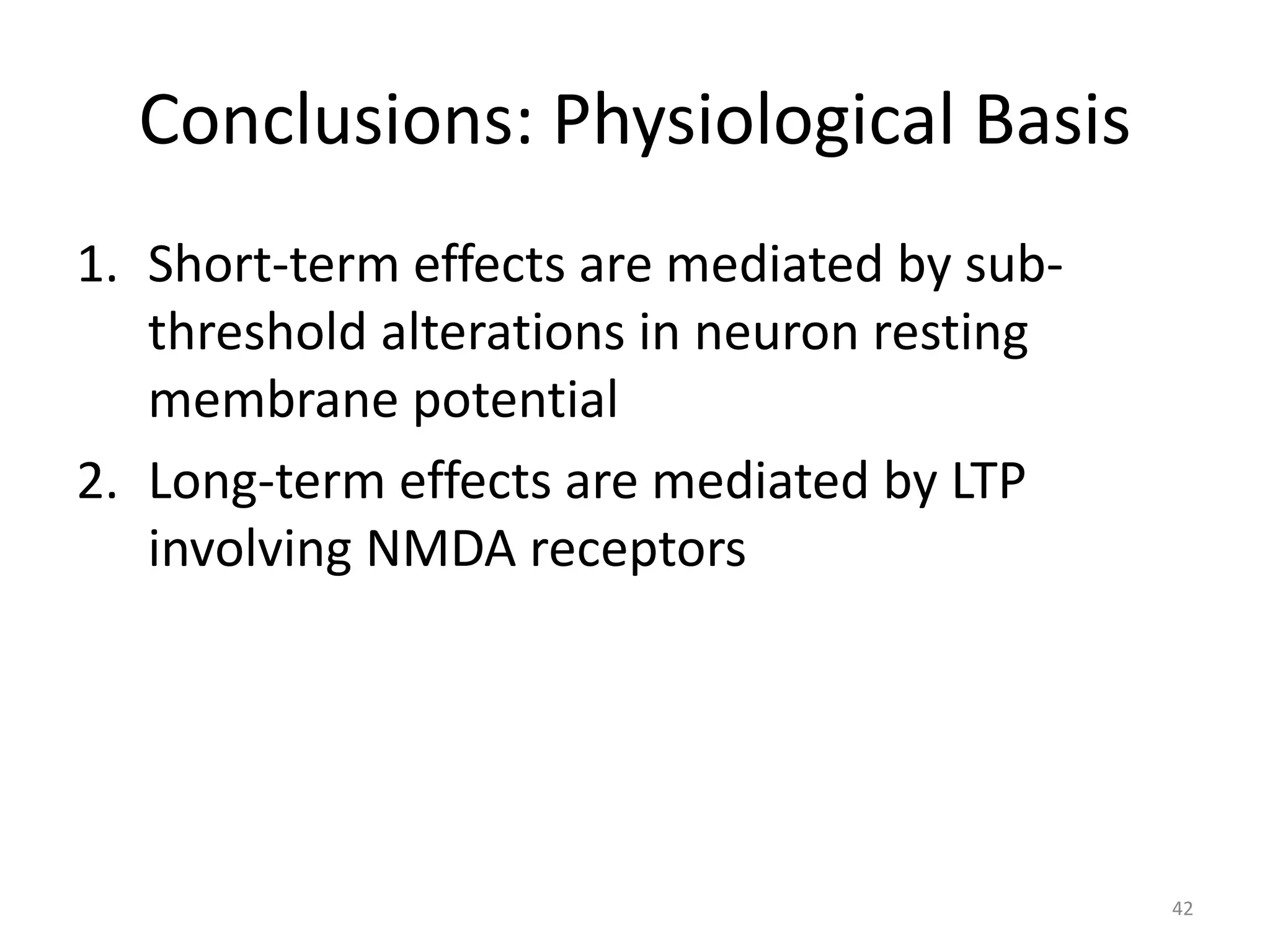 Conclusions: Physiological Basis

1. Short-term effects are mediated by sub-threshold alterations in neuron resting membrane potential
2. Long-term effects are mediated by LTP involving NMDA receptors

42